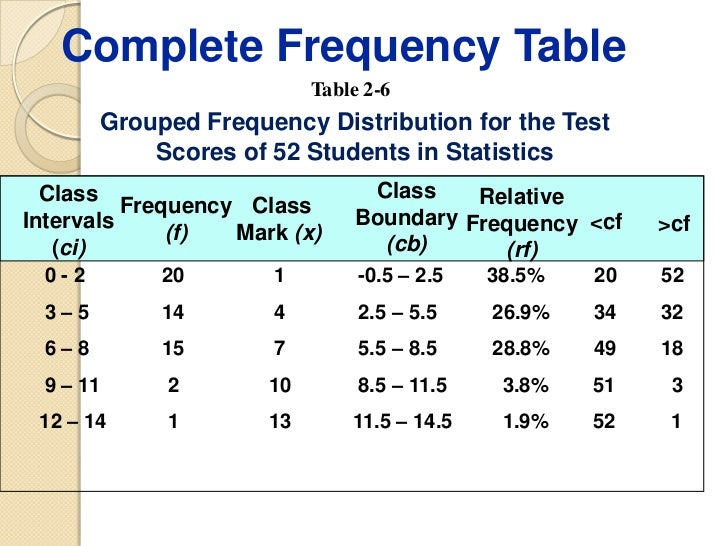 Complete Frequency Table

Table 2-6

Grouped Frequency Distribution for the Test Scores of 52 Students in Statistics

| Class Intervals (ci) | Frequency (f) | Class Mark (x) | Class Boundary (cb) | Relative Frequency (rf) | <cf | >cf |
|---|---|---|---|---|---|---|
| 0 - 2 | 20 | 1 | -0.5 – 2.5 | 38.5% | 20 | 52 |
| 3 – 5 | 14 | 4 | 2.5 – 5.5 | 26.9% | 34 | 32 |
| 6 – 8 | 15 | 7 | 5.5 – 8.5 | 28.8% | 49 | 18 |
| 9 – 11 | 2 | 10 | 8.5 – 11.5 | 3.8% | 51 | 3 |
| 12 – 14 | 1 | 13 | 11.5 – 14.5 | 1.9% | 52 | 1 |